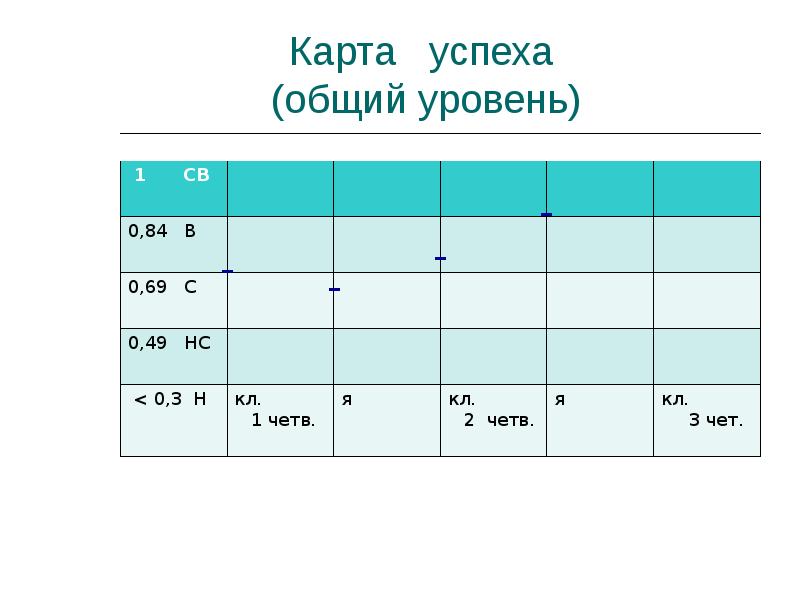 Карта успеха
(общий уровень)

| 1 СВ | | | | | |
|---|---|---|---|---|---|
| 0,84 В | | | | | |
| 0,69 С | | | | | |
| 0,49 НС | | | | | |
| < 0,3 Н | кл. 1 четв. | я | кл. 2 четв. | я | кл. 3 чет. |